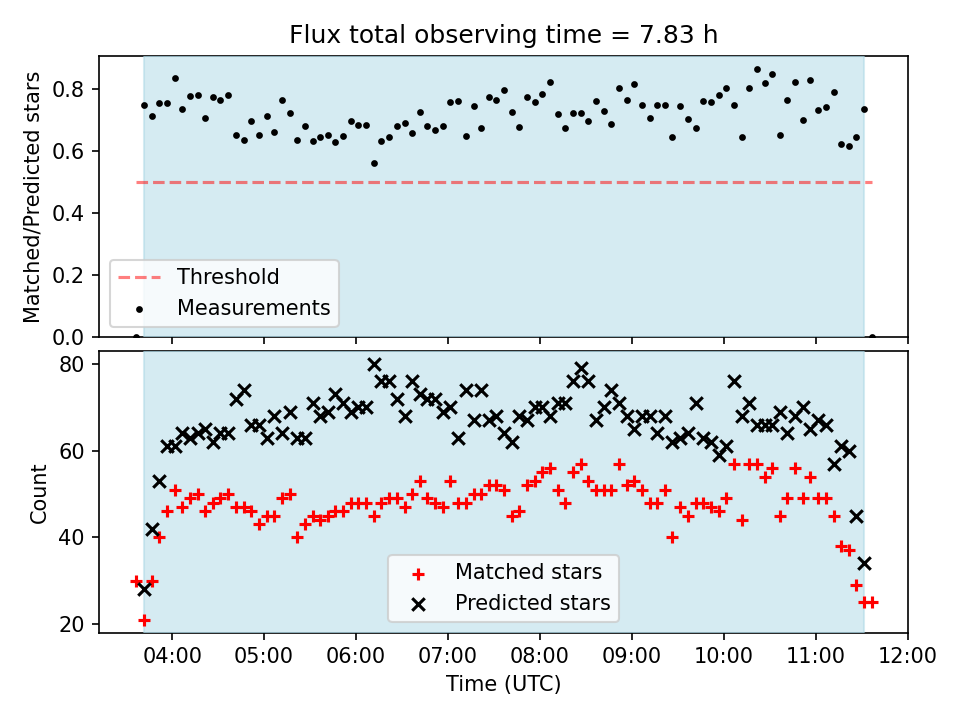 Flux total observing time = 7.83 h

Matched/Predicted stars

0.8
0.6
0.4
0.2
0.0

Threshold
Measurements

Count

80
60
40
20

Matched stars
Predicted stars

04:00
05:00
06:00
07:00
08:00
09:00
10:00
11:00
12:00

Time (UTC)